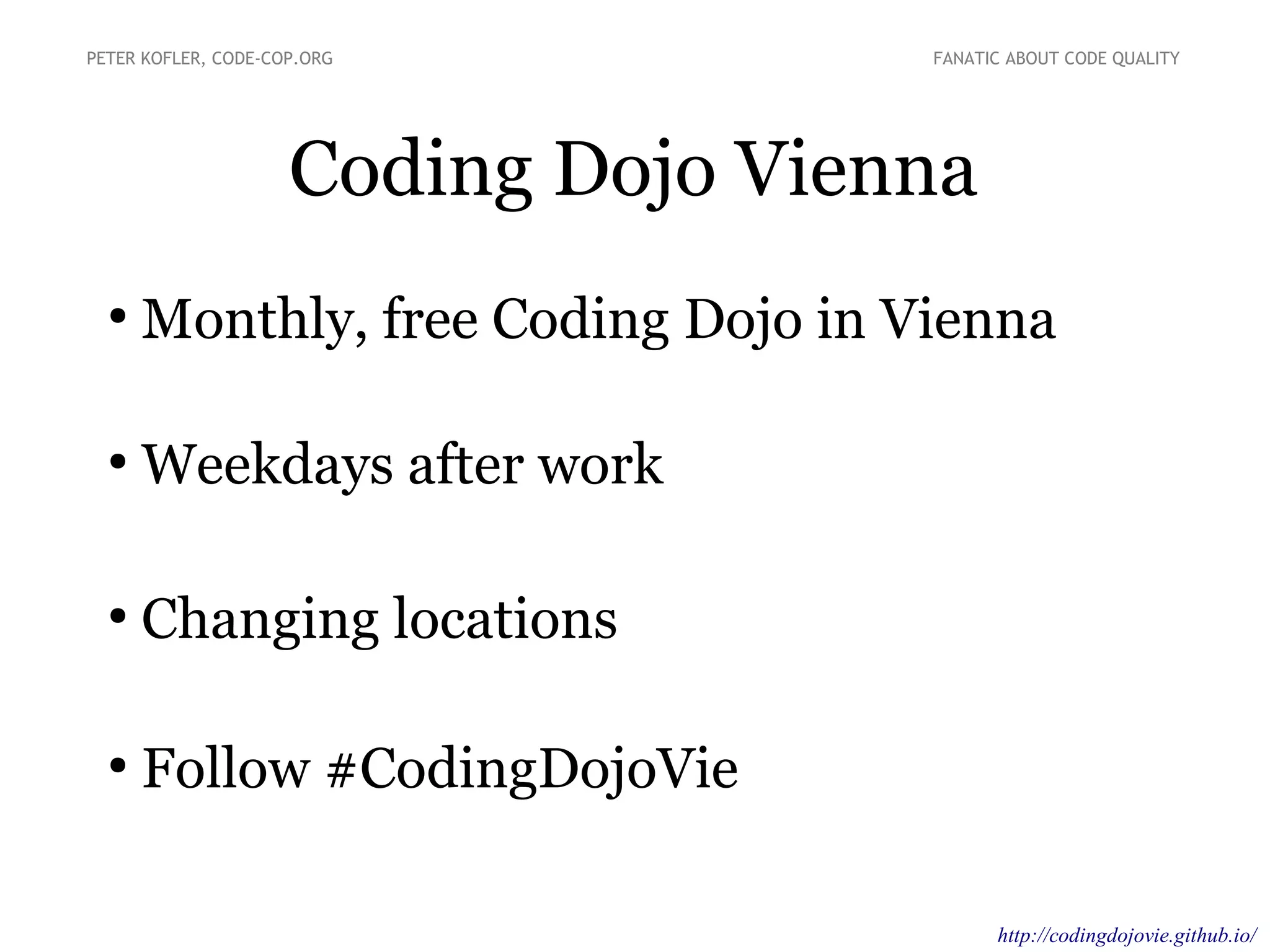 PETER KOFLER, CODE-COP.ORG

FANATIC ABOUT CODE QUALITY

Coding Dojo Vienna

• Monthly, free Coding Dojo in Vienna

• Weekdays after work

• Changing locations

• Follow #CodingDojoVie

http://codingdojovie.github.io/